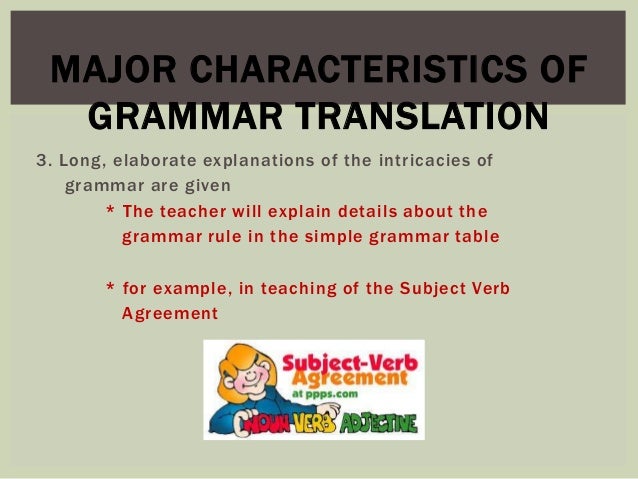 MAJOR CHARACTERISTICS OF GRAMMAR TRANSLATION

3. Long, elaborate explanations of the intricacies of grammar are given

* The teacher will explain details about the grammar rule in the simple grammar table

* for example, in teaching of the Subject Verb Agreement

Subject-Verb Agreement at ppps.com

NOUN VERB ADJECTIVE